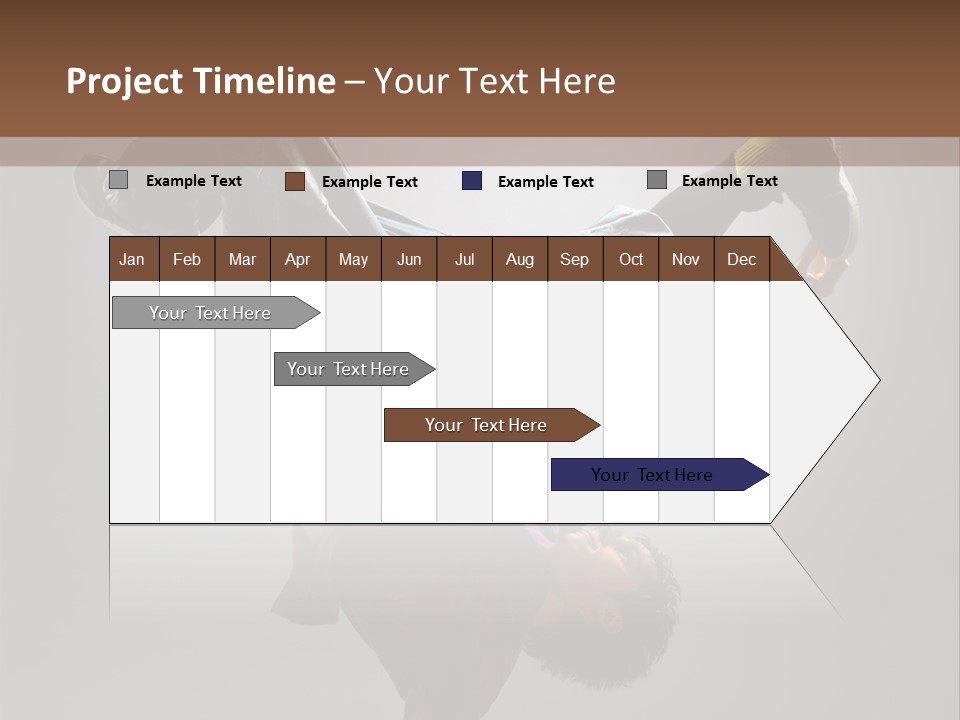 Project Timeline – Your Text Here

Example Text Example Text Example Text Example Text

| Jan | Feb | Mar | Apr | May | Jun | Jul | Aug | Sep | Oct | Nov | Dec |
|---|---|---|---|---|---|---|---|---|---|---|---|

Your Text Here

Your Text Here

Your Text Here

Your Text Here